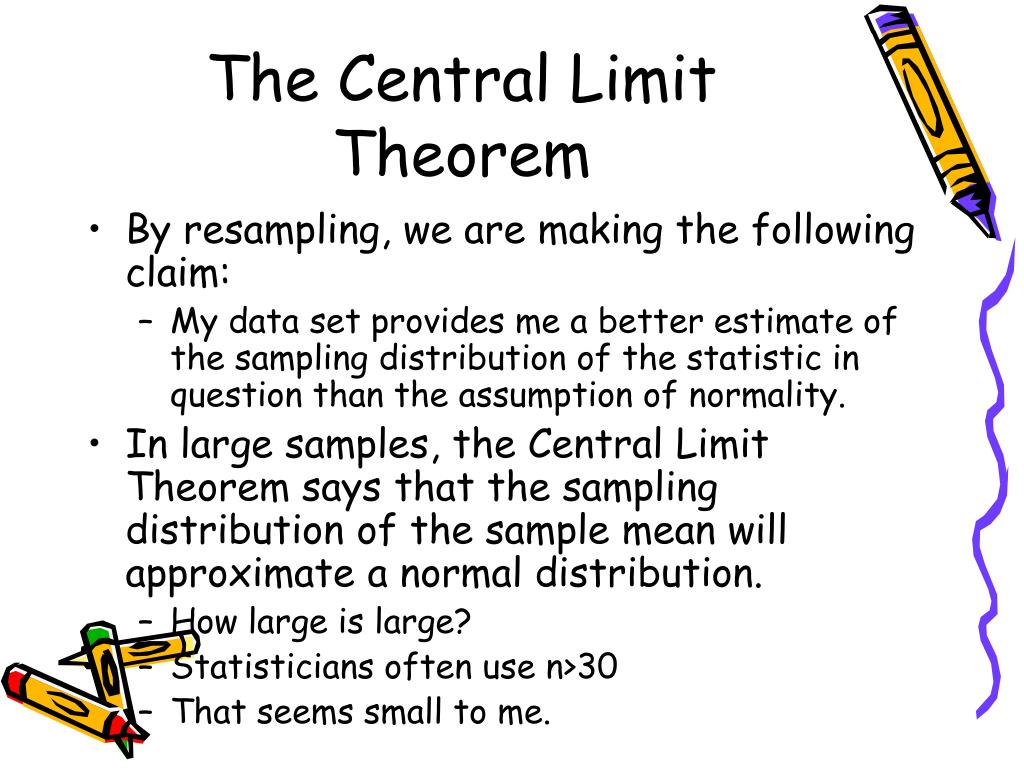 The Central Limit Theorem

• By resampling, we are making the following claim:
  – My data set provides me a better estimate of the sampling distribution of the statistic in question than the assumption of normality.
• In large samples, the Central Limit Theorem says that the sampling distribution of the sample mean will approximate a normal distribution.
  – How large is large?
  – Statisticians often use n>30
  – That seems small to me.